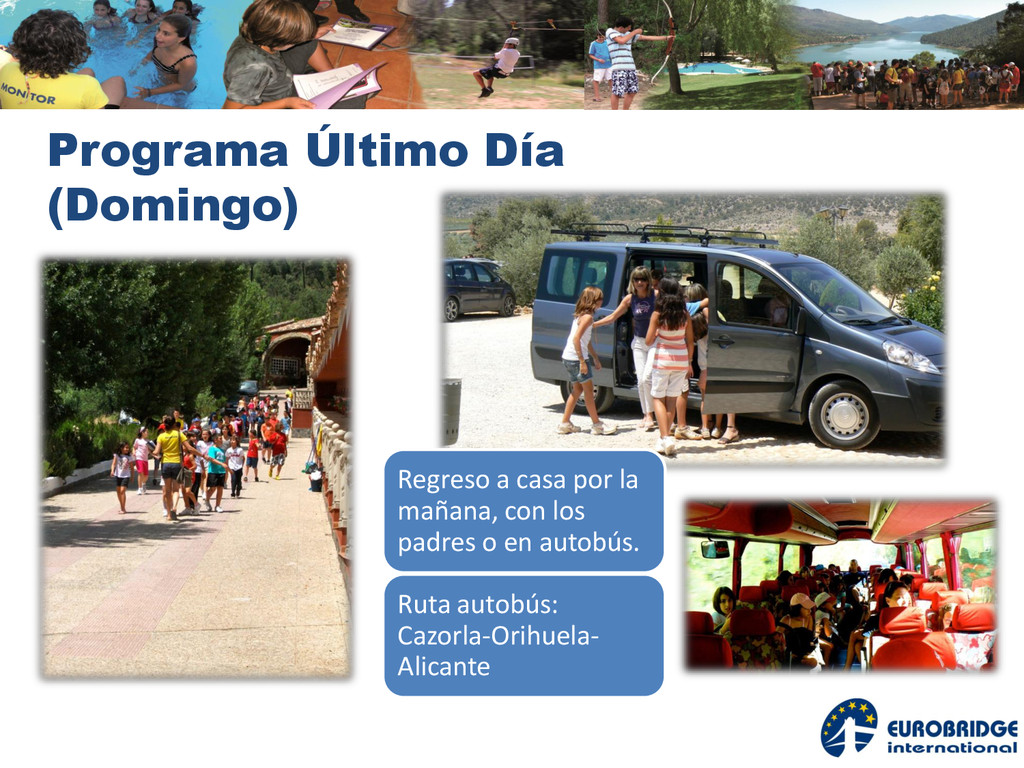 MONITOR

Programa Último Día (Domingo)

Regreso a casa por la mañana, con los padres o en autobús.

Ruta autobús: Cazorla-Orihuela-Alicante

EUROBRIDGE international